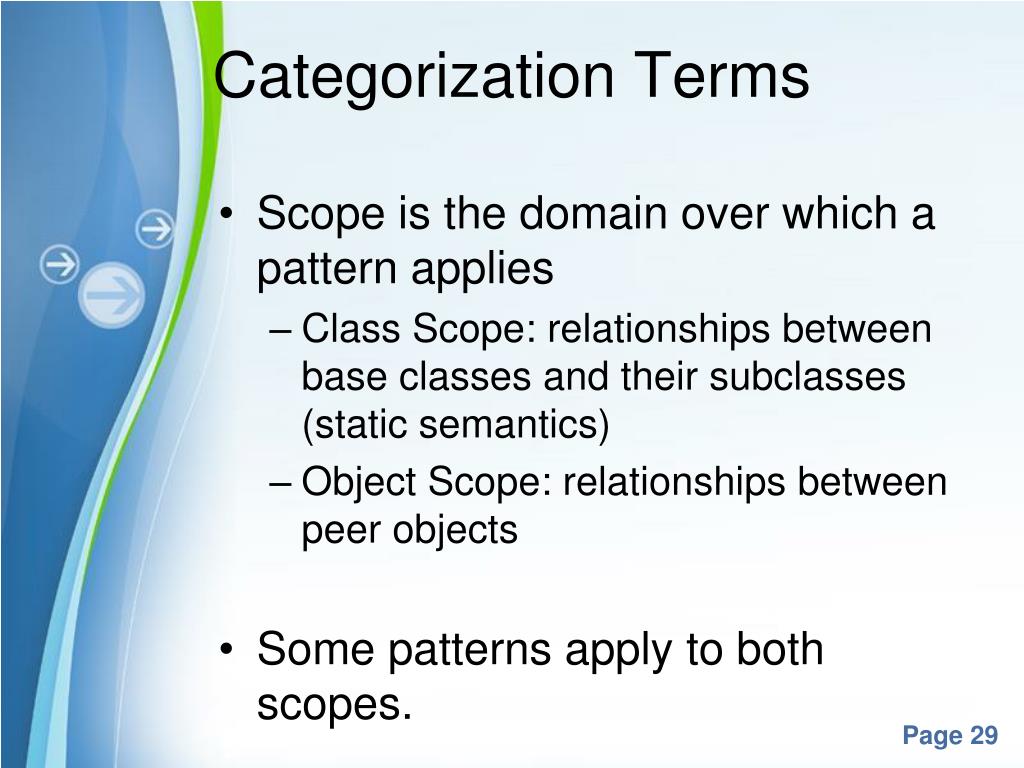 Categorization Terms

• Scope is the domain over which a pattern applies
– Class Scope: relationships between base classes and their subclasses (static semantics)
– Object Scope: relationships between peer objects

• Some patterns apply to both scopes.

Page 29